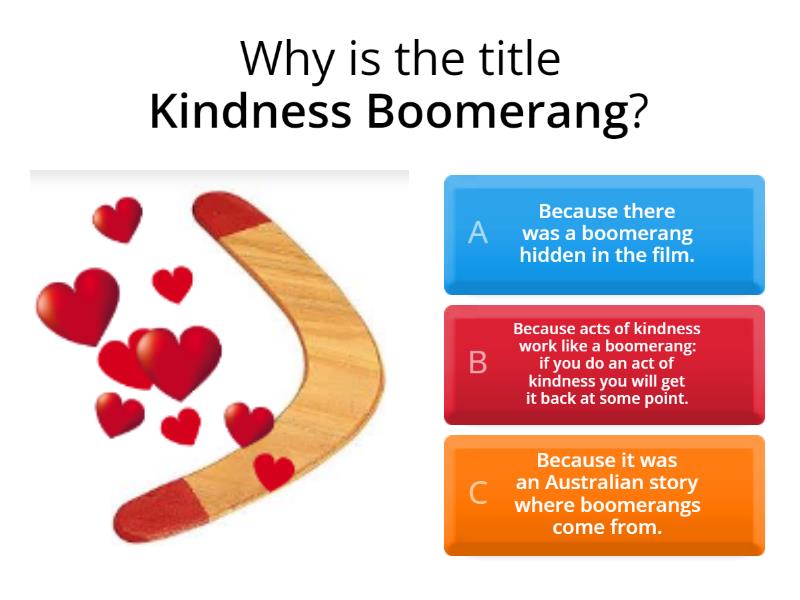 Why is the title
Kindness Boomerang?

A Because there was a boomerang hidden in the film.

B Because acts of kindness work like a boomerang: if you do an act of kindness you will get it back at some point.

C Because it was an Australian story where boomerangs come from.